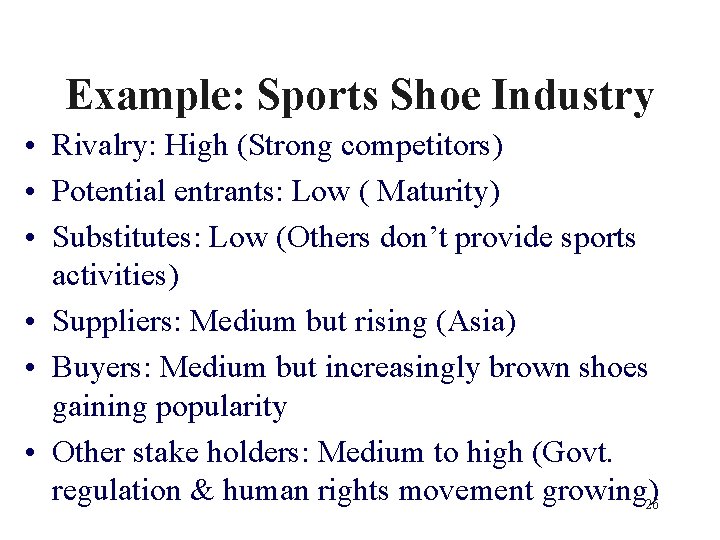 Example: Sports Shoe Industry

• Rivalry: High (Strong competitors)
• Potential entrants: Low ( Maturity)
• Substitutes: Low (Others don't provide sports activities)
• Suppliers: Medium but rising (Asia)
• Buyers: Medium but increasingly brown shoes gaining popularity
• Other stake holders: Medium to high (Govt. regulation & human rights movement growing)

26